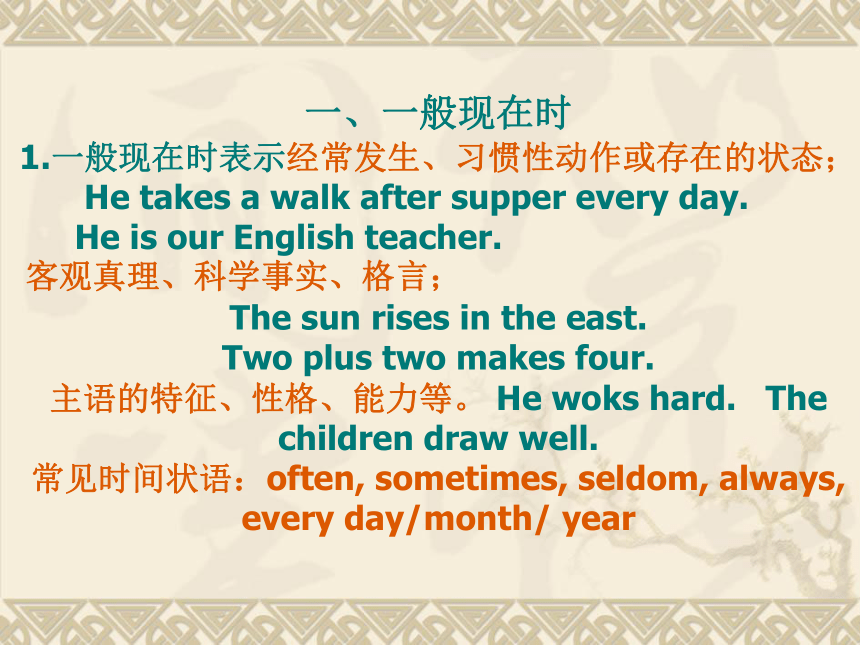 一、一般现在时

1.一般现在时表示经常发生、习惯性动作或存在的状态；
He takes a walk after supper every day.
He is our English teacher.

客观真理、科学事实、格言；
The sun rises in the east.
Two plus two makes four.

主语的特征、性格、能力等。 He woks hard. The children draw well.

常见时间状语：often, sometimes, seldom, always, every day/month/ year